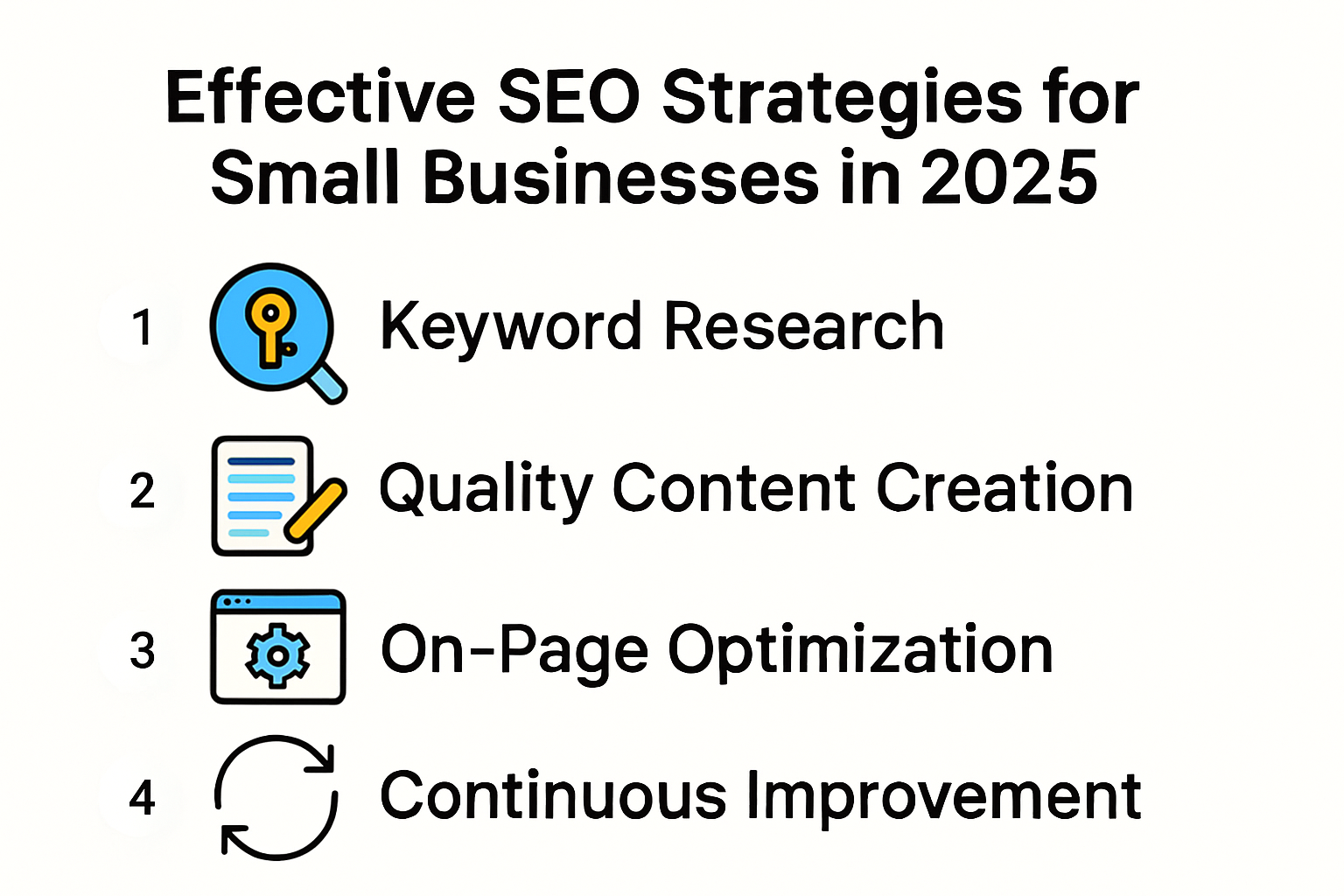 Effective SEO Strategies for Small Businesses in 2025

1 Keyword Research

2 Quality Content Creation

3 On-Page Optimization

4 Continuous Improvement